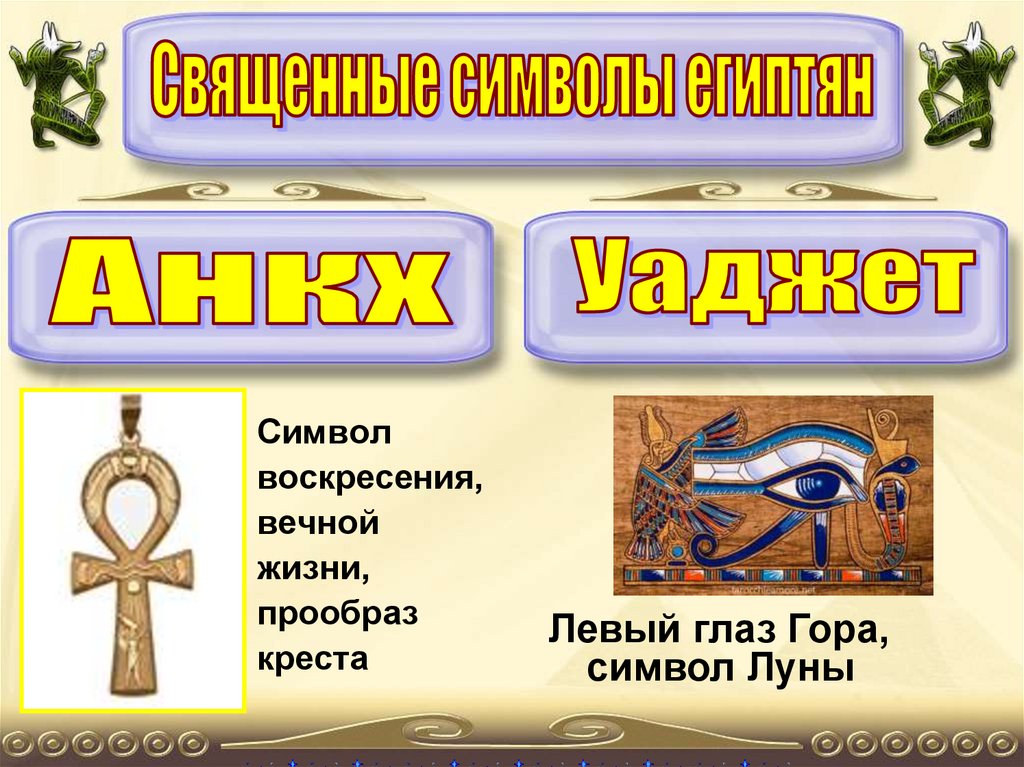 Священные символы египтян

Анкх

Уаджет

Символ воскресения, вечной жизни, прообраз креста

Левый глаз Гора, символ Луны